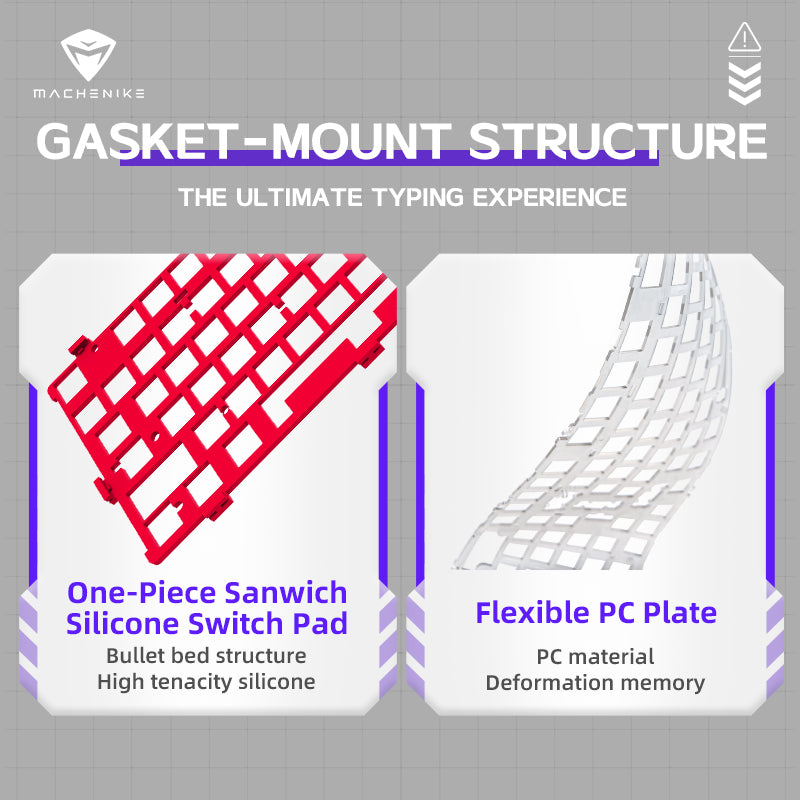 MACHENIKE

GASKET-MOUNT STRUCTURE

THE ULTIMATE TYPING EXPERIENCE

One-Piece Sanwich Silicone Switch Pad

Bullet bed structure
High tenacity silicone

Flexible PC Plate

PC material
Deformation memory